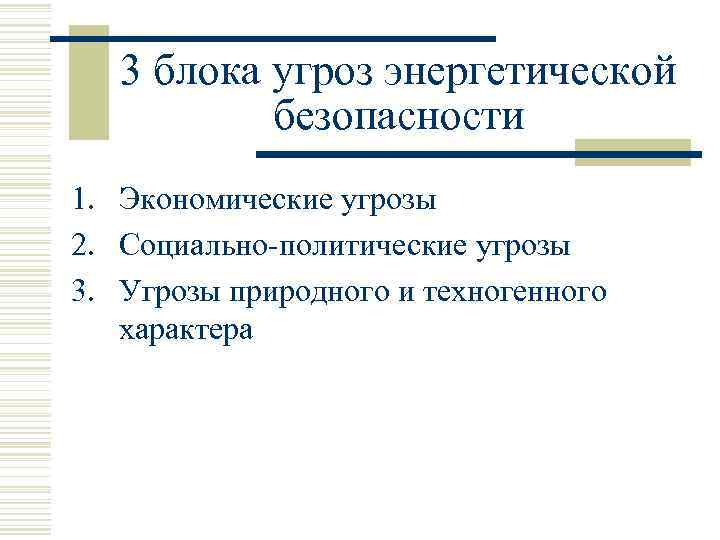 3 блока угроз энергетической безопасности

1. Экономические угрозы
2. Социально-политические угрозы
3. Угрозы природного и техногенного характера